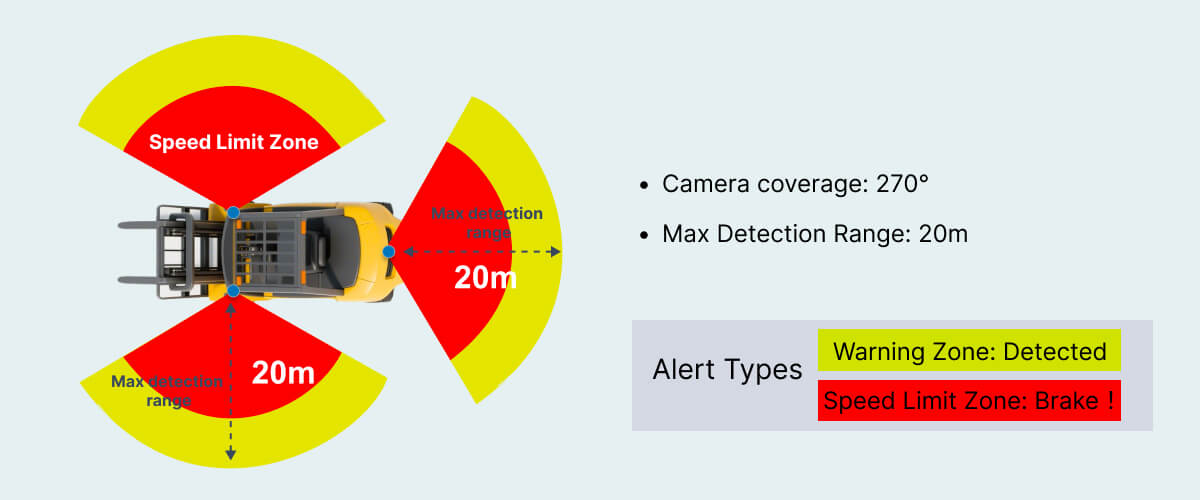 Speed Limit Zone

Max detection range

20m

Max detection range

20m

• Camera coverage: 270°

• Max Detection Range: 20m

Alert Types

Warning Zone: Detected

Speed Limit Zone: Brake !